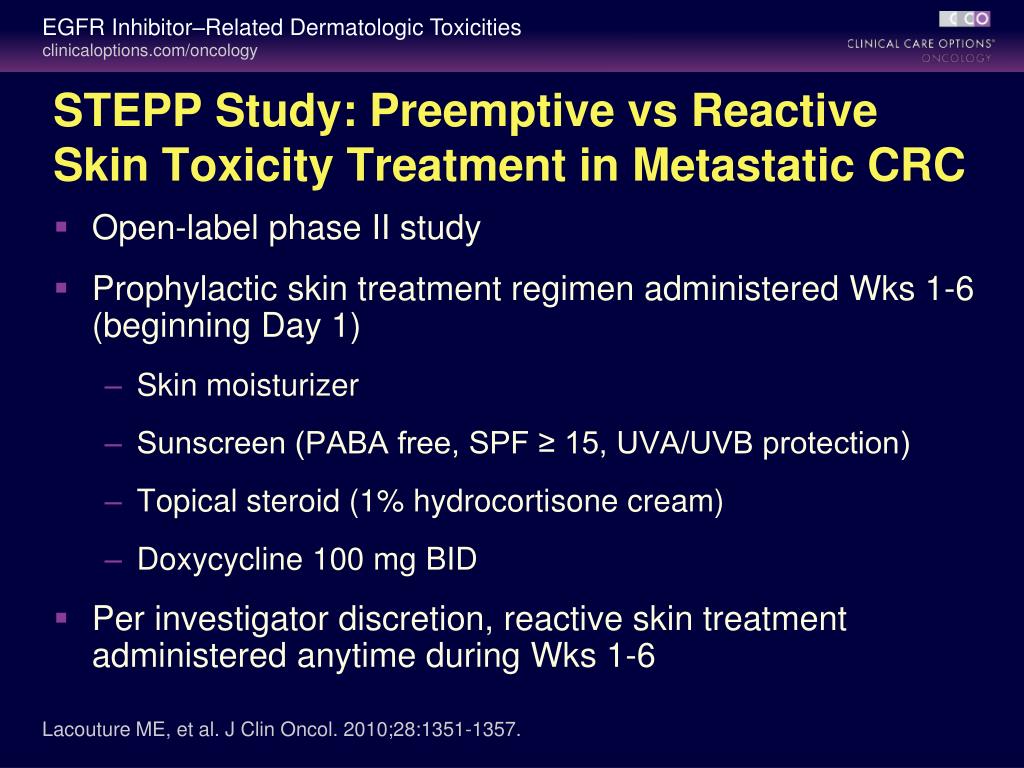 EGFR Inhibitor–Related Dermatologic Toxicities
clinicaloptions.com/oncology

CCO
CLINICAL CARE OPTIONS®
ONCOLOGY

STEPP Study: Preemptive vs Reactive Skin Toxicity Treatment in Metastatic CRC

▪ Open-label phase II study

▪ Prophylactic skin treatment regimen administered Wks 1-6 (beginning Day 1)

– Skin moisturizer

– Sunscreen (PABA free, SPF ≥ 15, UVA/UVB protection)

– Topical steroid (1% hydrocortisone cream)

– Doxycycline 100 mg BID

▪ Per investigator discretion, reactive skin treatment administered anytime during Wks 1-6

Lacouture ME, et al. J Clin Oncol. 2010;28:1351-1357.